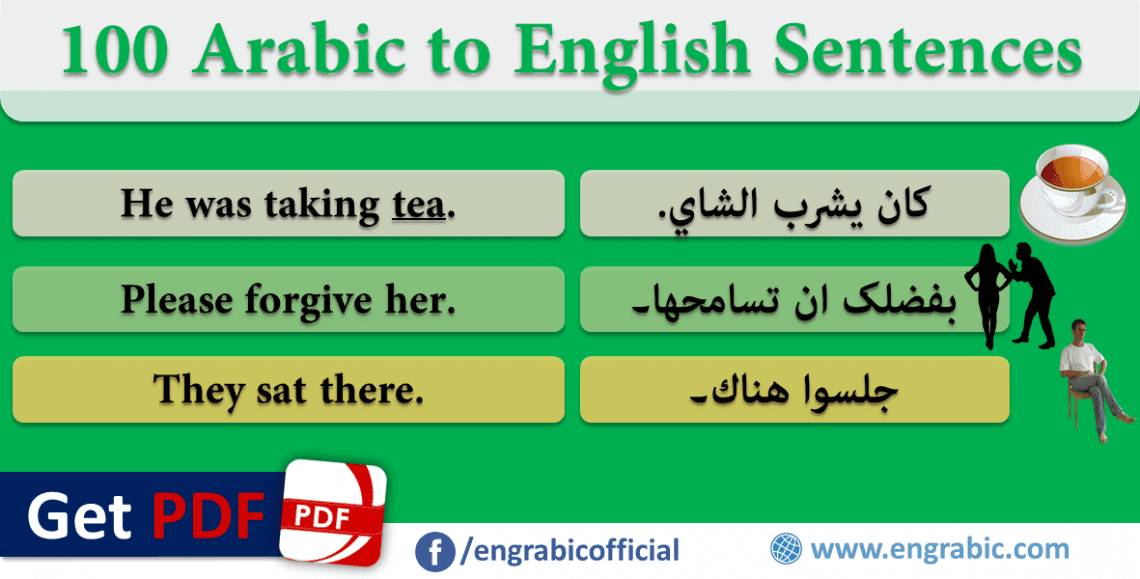 100 Arabic to English Sentences

He was taking tea.
كان يشرب الشاي.

Please forgive her.
بفضلک ان تسامحها۔

They sat there.
جلسوا هناك۔

Get PDF
PDF

/engrabicofficial
www.engrabic.com